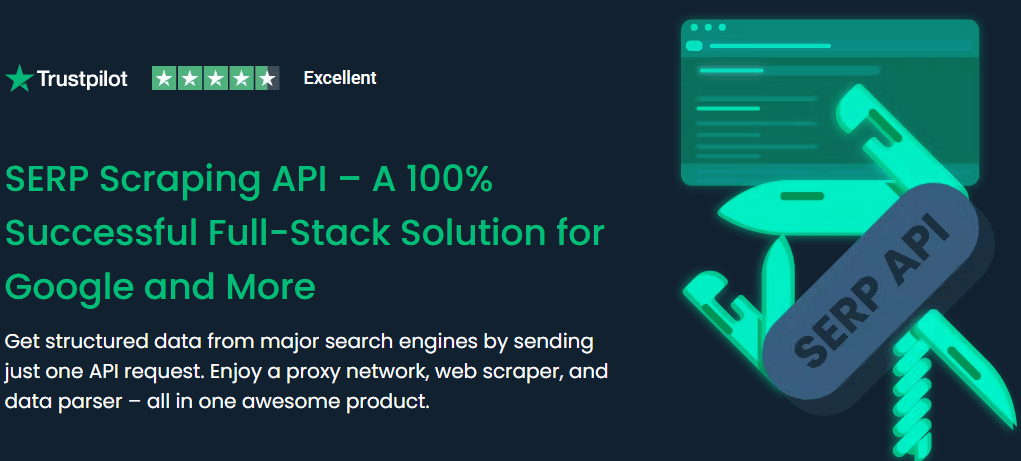 Trustpilot Excellent

SERP Scraping API – A 100% Successful Full-Stack Solution for Google and More

Get structured data from major search engines by sending just one API request. Enjoy a proxy network, web scraper, and data parser – all in one awesome product.

SERP API